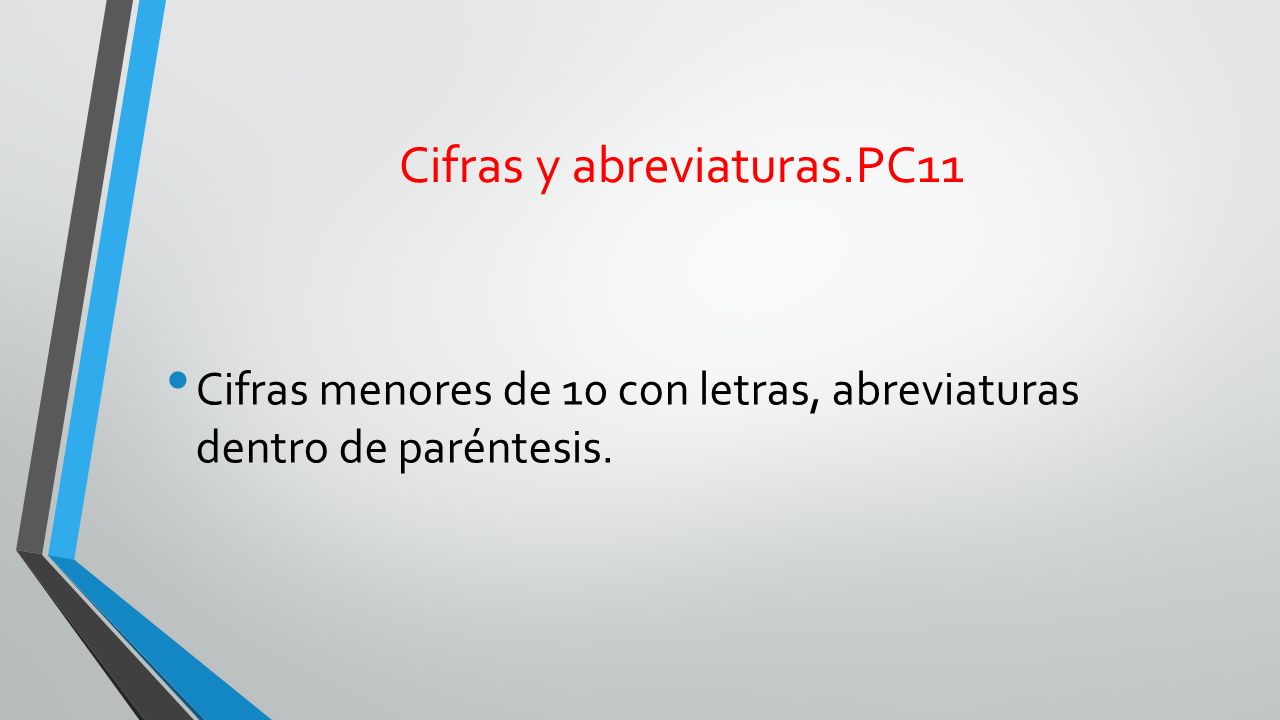 Cifras y abreviaturas.PC11

• Cifras menores de 10 con letras, abreviaturas dentro de paréntesis.